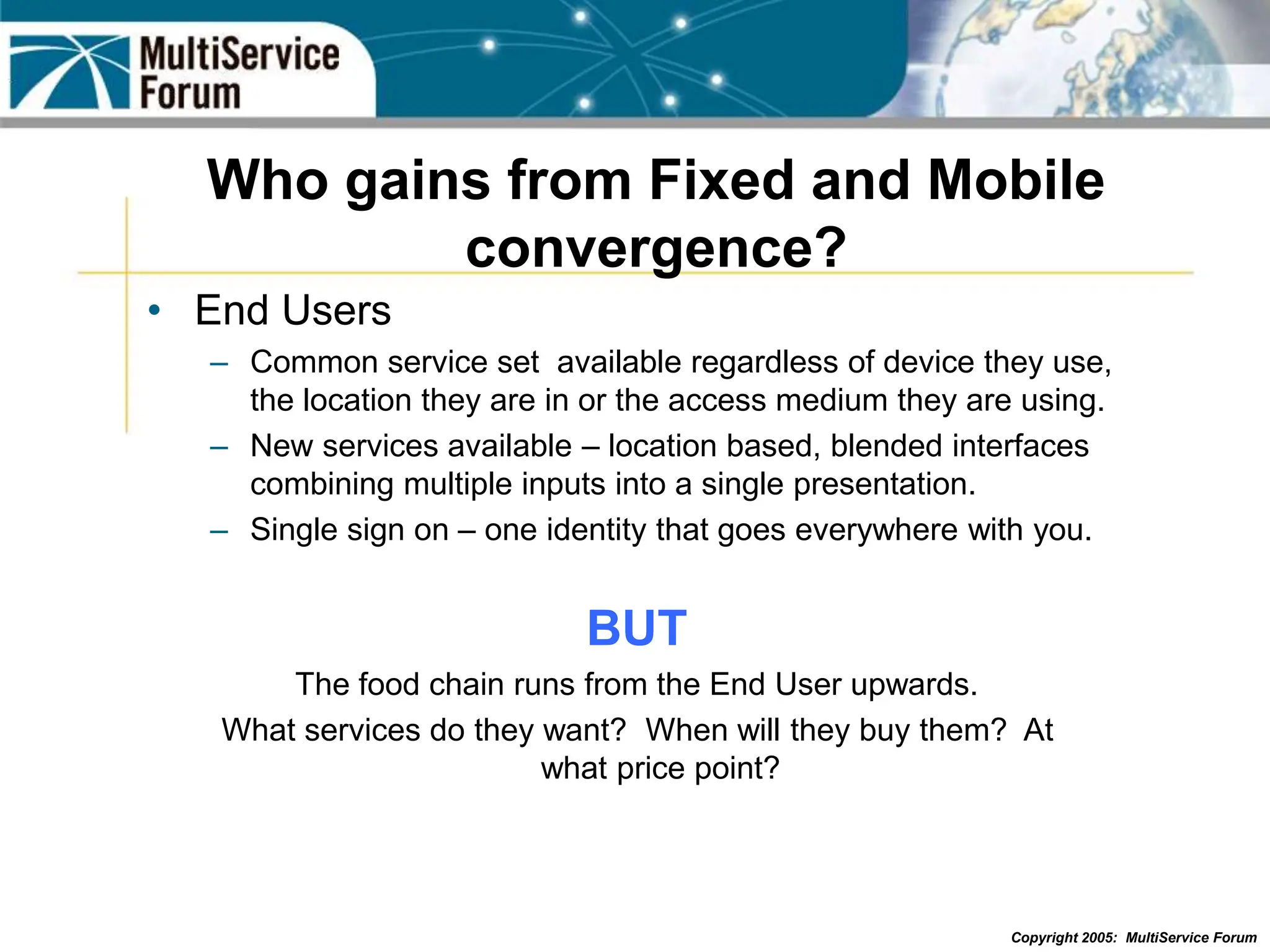 MultiService Forum

Who gains from Fixed and Mobile convergence?

• End Users
– Common service set available regardless of device they use, the location they are in or the access medium they are using.
– New services available – location based, blended interfaces combining multiple inputs into a single presentation.
– Single sign on – one identity that goes everywhere with you.

BUT

The food chain runs from the End User upwards.

What services do they want? When will they buy them? At what price point?

Copyright 2005: MultiService Forum